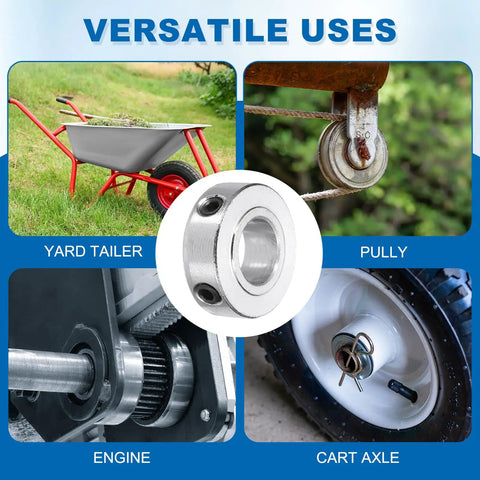 VERSATILE USES

YARD TAILER

PULLY

ENGINE

CART AXLE